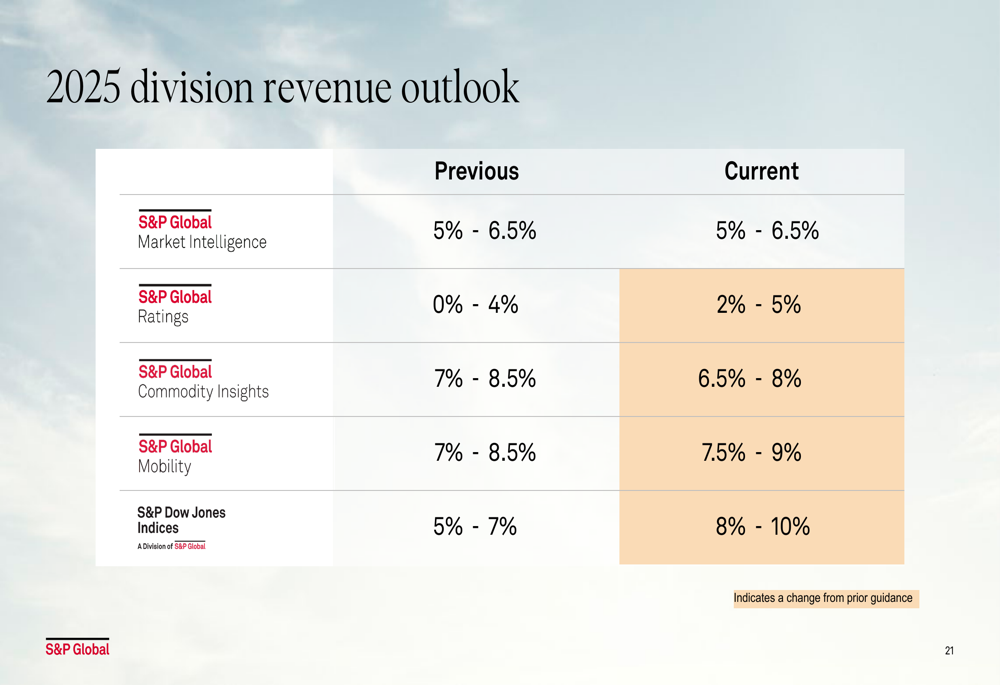 2025 division revenue outlook

| | Previous | Current |
|---|---|---|
| S&P Global Market Intelligence | 5% - 6.5% | 5% - 6.5% |
| S&P Global Ratings | 0% - 4% | 2% - 5% |
| S&P Global Commodity Insights | 7% - 8.5% | 6.5% - 8% |
| S&P Global Mobility | 7% - 8.5% | 7.5% - 9% |
| S&P Dow Jones Indices A Division of S&P Global | 5% - 7% | 8% - 10% |

Indicates a change from prior guidance

S&P Global

21